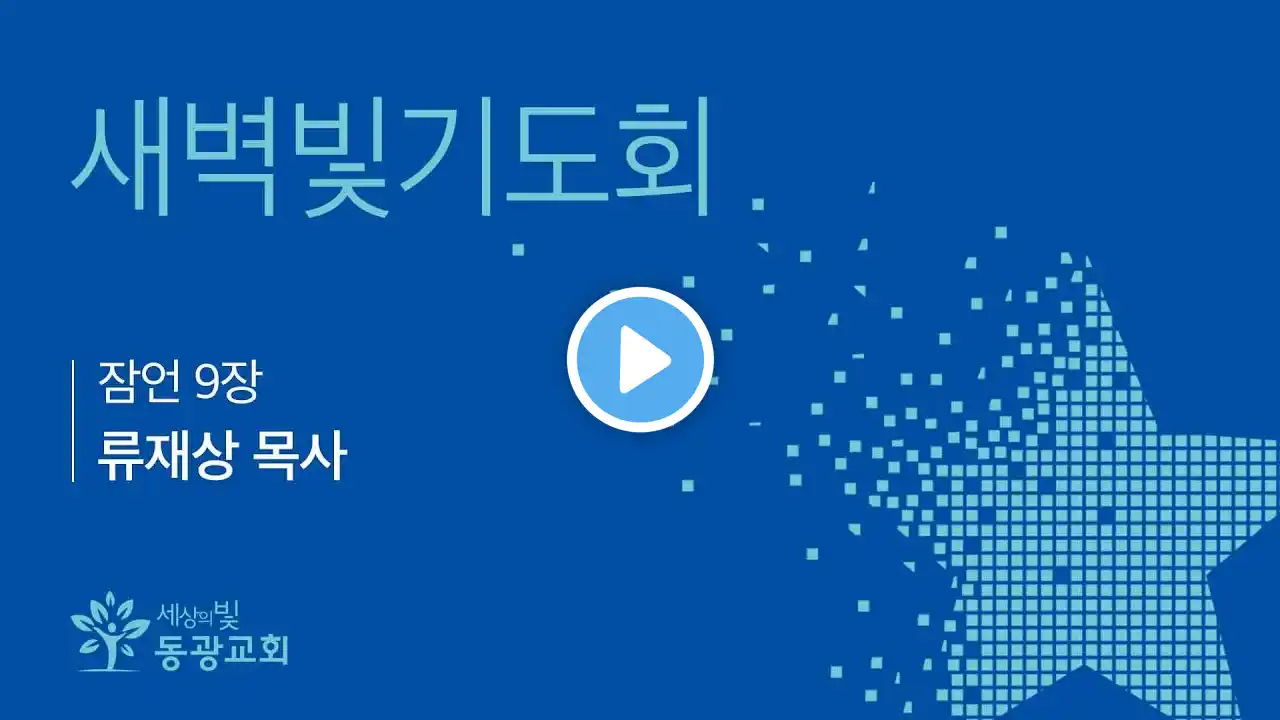 새벽빛기도회

잠언 9장
류재상 목사

세상의빛
동광교회